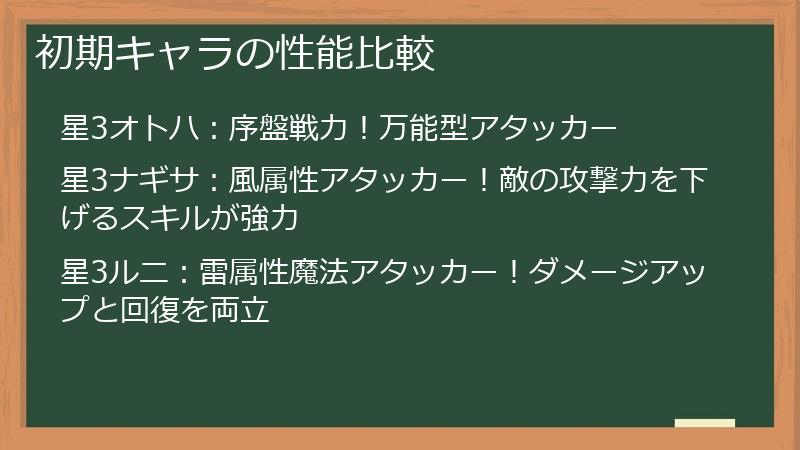 初期キャラの性能比較

星3オトハ：序盤戦力！万能型アタッカー

星3ナギサ：風属性アタッカー！敵の攻撃力を下げるスキルが強力

星3ルニ：雷属性魔法アタッカー！ダメージアップと回復を両立